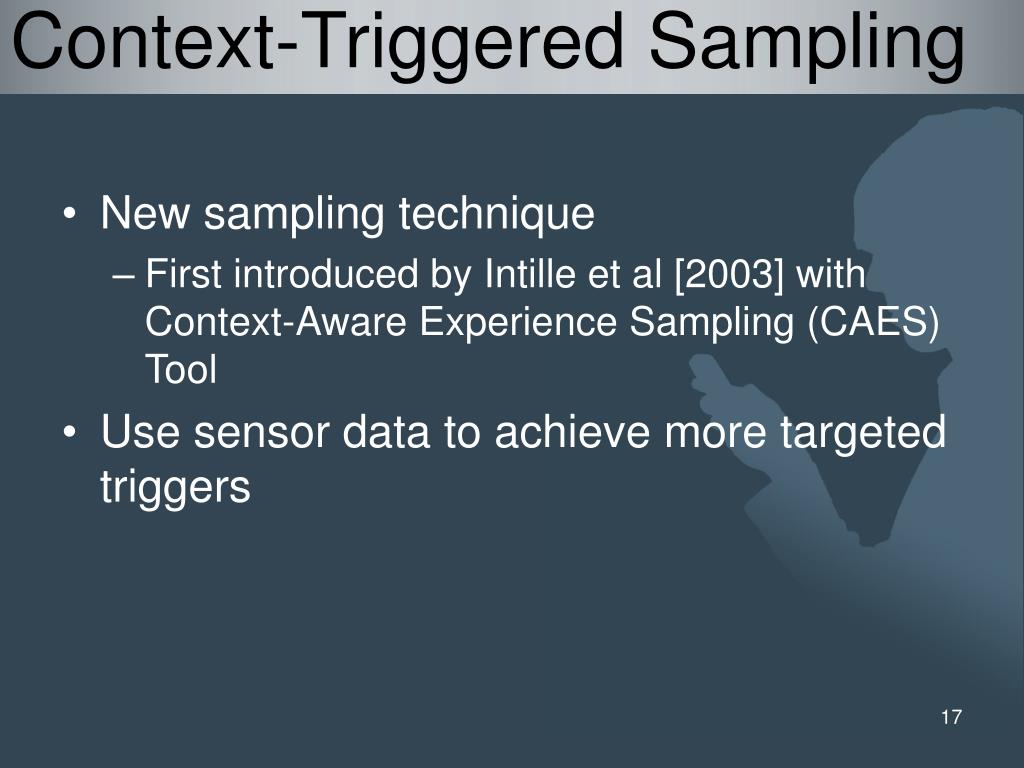 Context-Triggered Sampling

• New sampling technique
– First introduced by Intille et al [2003] with Context-Aware Experience Sampling (CAES) Tool
• Use sensor data to achieve more targeted triggers

17